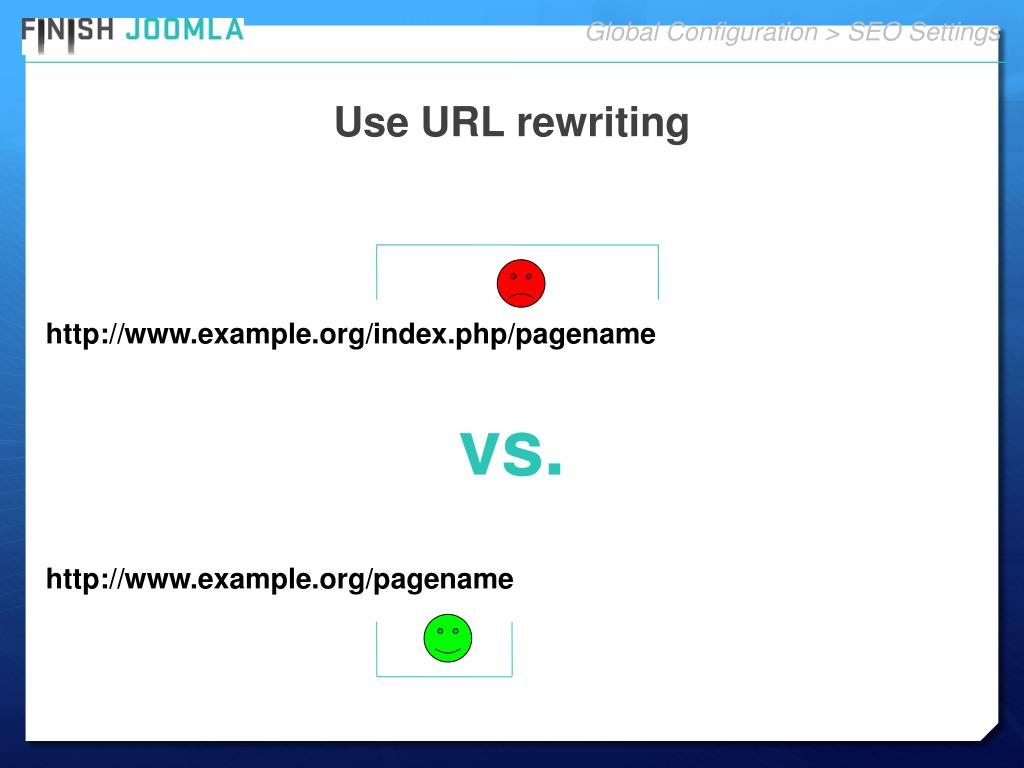 FINISH JOOMLA

Global Configuration > SEO Settings

Use URL rewriting

http://www.example.org/index.php/pagename

vs.

http://www.example.org/pagename